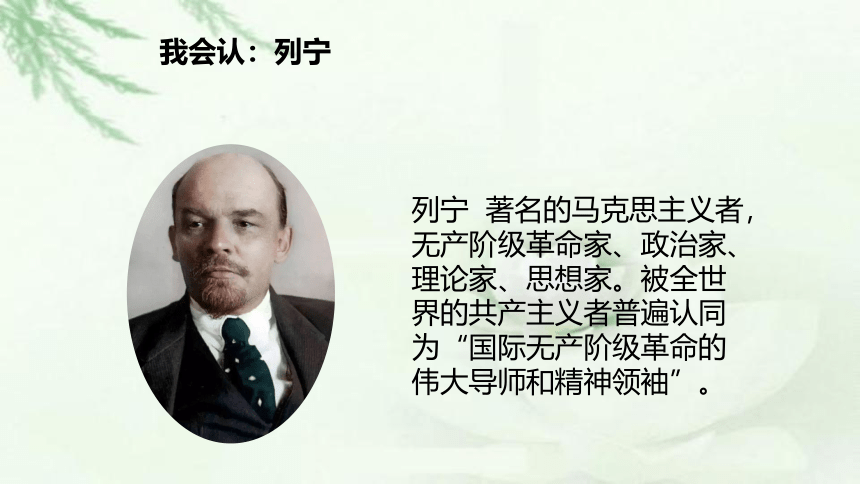 我会认：列宁

列宁 著名的马克思主义者，无产阶级革命家、政治家、理论家、思想家。被全世界的共产主义者普遍认同为“国际无产阶级革命的伟大导师和精神领袖”。